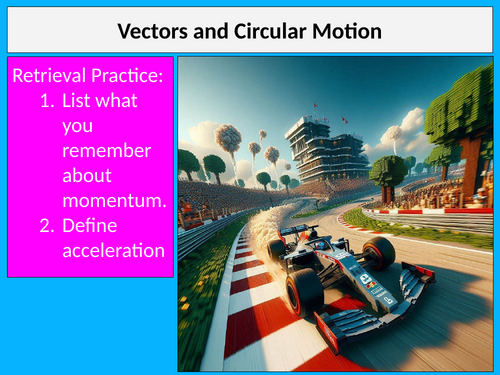 Vectors and Circular Motion

Retrieval Practice:
1. List what you remember about momentum.
2. Define acceleration